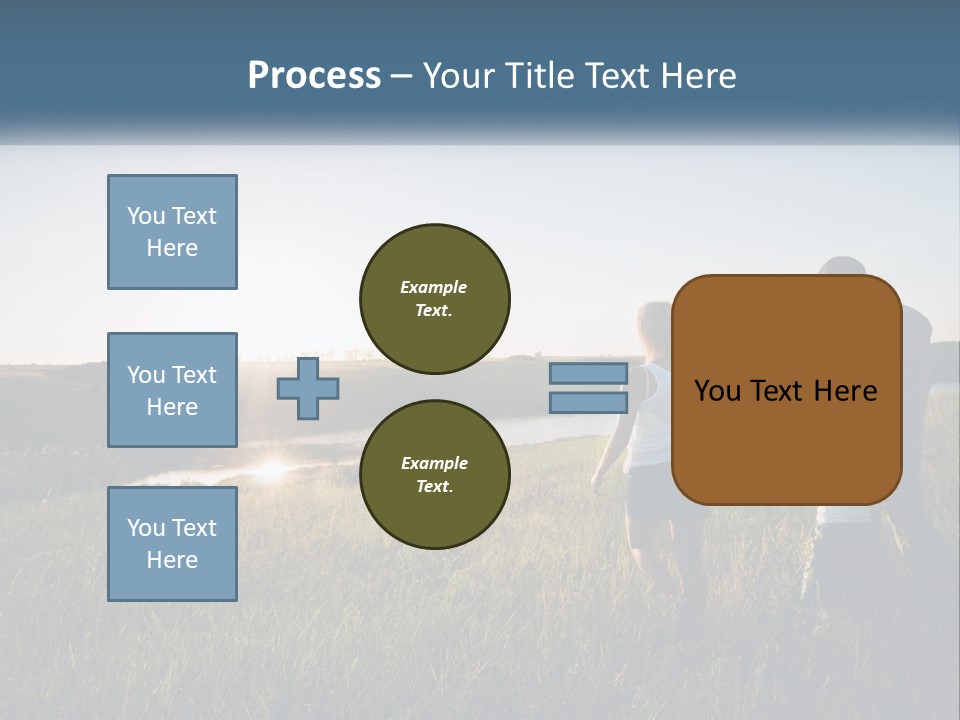 Process – Your Title Text Here

You Text Here

You Text Here

You Text Here

Example Text.

Example Text.

You Text Here